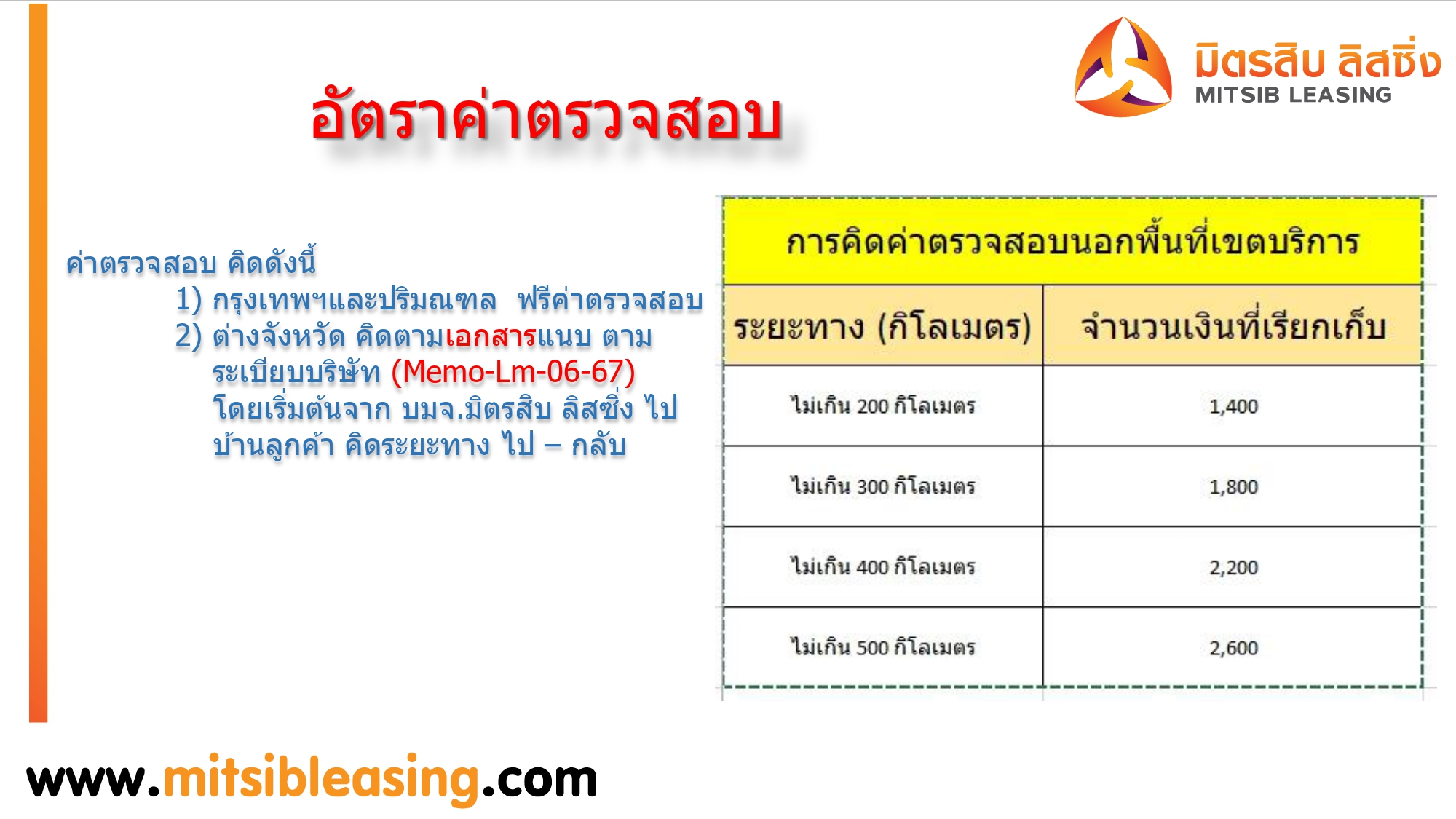 มิตรสิบ ลิสซิ่ง
MITSIB LEASING

อัตราค่าตรวจสอบ

ค่าตรวจสอบ คิดดังนี้
1) กรุงเทพฯและปริมณฑล ฟรีค่าตรวจสอบ
2) ต่างจังหวัด คิดตามเอกสารแนบ ตามระเบียบบริษัท (Memo-Lm-06-67) โดยเริ่มต้นจาก บมจ.มิตรสิบ ลิสซิ่ง ไป บ้านลูกค้า คิดระยะทาง ไป – กลับ

การคิดค่าตรวจสอบนอกพื้นที่เขตบริการ

| ระยะทาง (กิโลเมตร) | จำนวนเงินที่เรียกเก็บ |
|---|---|
| ไม่เกิน 200 กิโลเมตร | 1,400 |
| ไม่เกิน 300 กิโลเมตร | 1,800 |
| ไม่เกิน 400 กิโลเมตร | 2,200 |
| ไม่เกิน 500 กิโลเมตร | 2,600 |

www.mitsibleasing.com